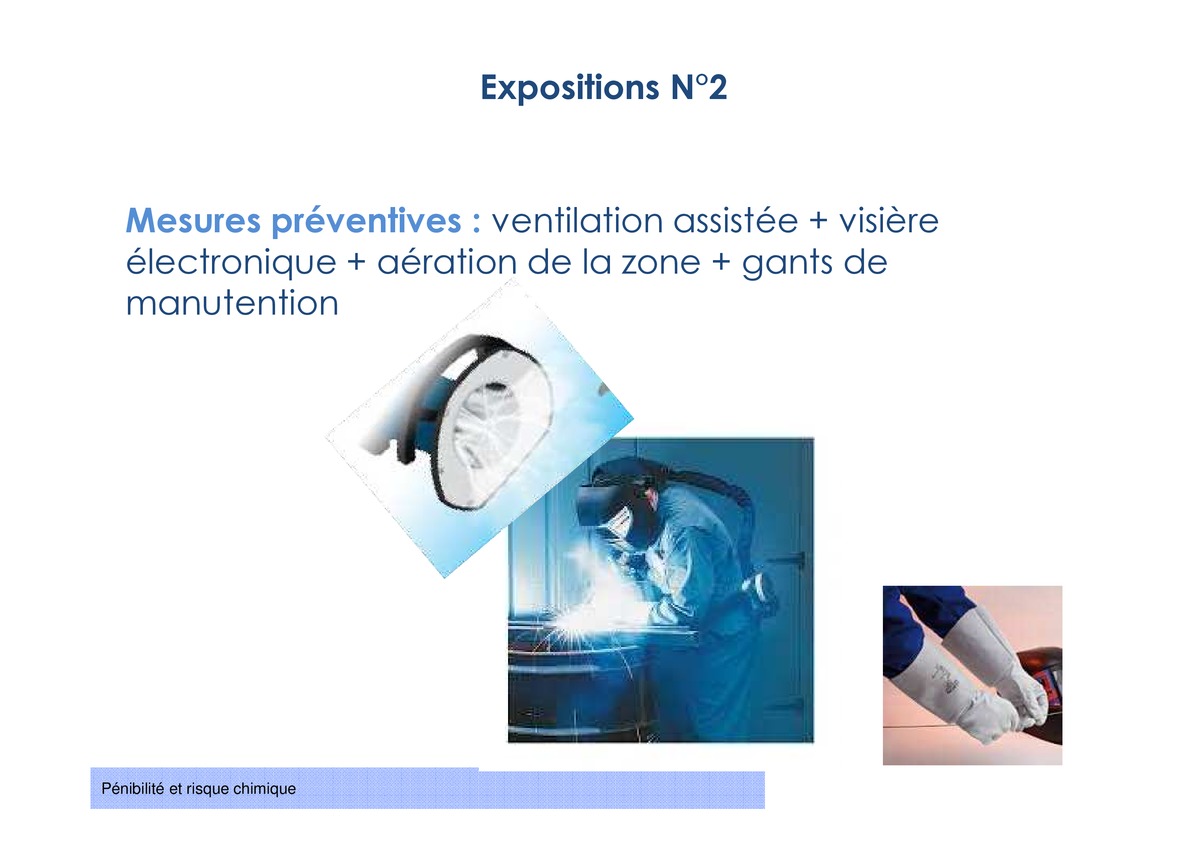 Expositions N°2

Mesures préventives : ventilation assistée + visière électronique + aération de la zone + gants de manutention

Pénibilité et risque chimique